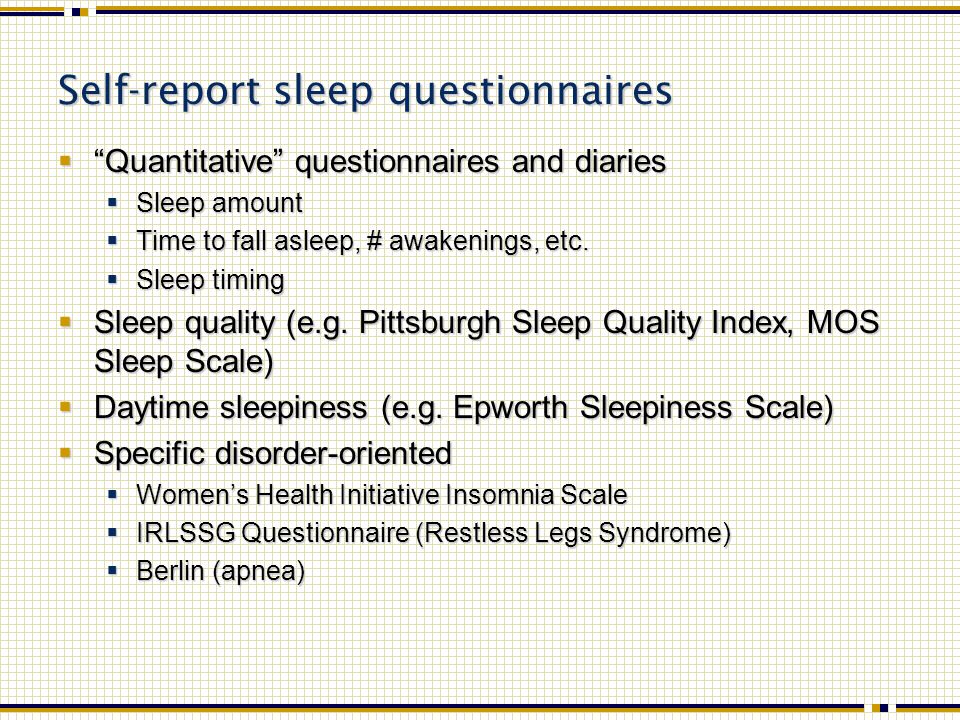 Self-report sleep questionnaires

- “Quantitative” questionnaires and diaries
  - Sleep amount
  - Time to fall asleep, # awakenings, etc.
  - Sleep timing
- Sleep quality (e.g. Pittsburgh Sleep Quality Index, MOS Sleep Scale)
- Daytime sleepiness (e.g. Epworth Sleepiness Scale)
- Specific disorder-oriented
  - Women’s Health Initiative Insomnia Scale
  - IRLSSG Questionnaire (Restless Legs Syndrome)
  - Berlin (apnea)